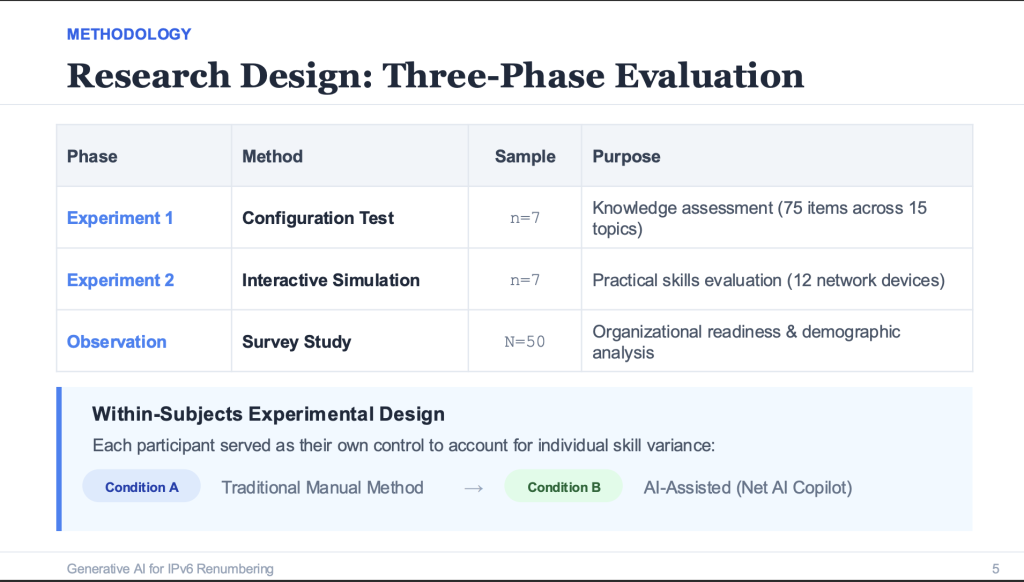 METHODOLOGY

Research Design: Three-Phase Evaluation

| Phase | Method | Sample | Purpose |
|---|---|---|---|
| Experiment 1 | Configuration Test | n=7 | Knowledge assessment (75 items across 15 topics) |
| Experiment 2 | Interactive Simulation | n=7 | Practical skills evaluation (12 network devices) |
| Observation | Survey Study | N=50 | Organizational readiness & demographic analysis |

Within-Subjects Experimental Design

Each participant served as their own control to account for individual skill variance:

Condition A Traditional Manual Method → Condition B AI-Assisted (Net AI Copilot)

Generative AI for IPv6 Renumbering

5